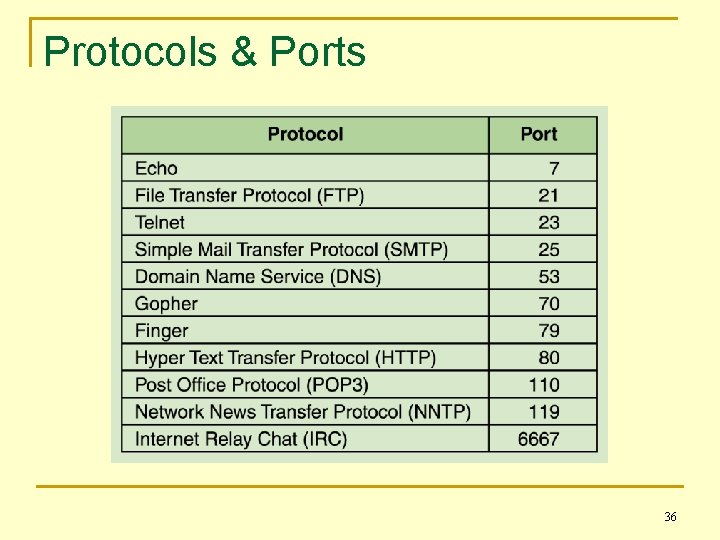 Protocols & Ports

| Protocol | Port |
|---|---|
| Echo | 7 |
| File Transfer Protocol (FTP) | 21 |
| Telnet | 23 |
| Simple Mail Transfer Protocol (SMTP) | 25 |
| Domain Name Service (DNS) | 53 |
| Gopher | 70 |
| Finger | 79 |
| Hyper Text Transfer Protocol (HTTP) | 80 |
| Post Office Protocol (POP3) | 110 |
| Network News Transfer Protocol (NNTP) | 119 |
| Internet Relay Chat (IRC) | 6667 |

36